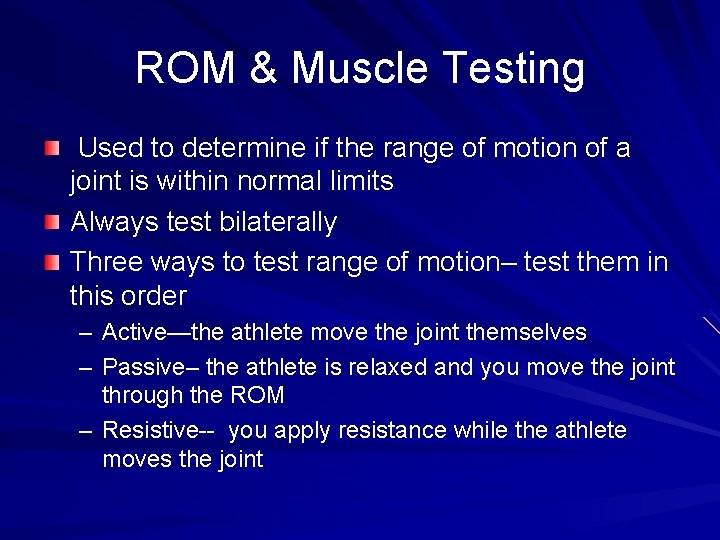 ROM & Muscle Testing

Used to determine if the range of motion of a joint is within normal limits

Always test bilaterally

Three ways to test range of motion– test them in this order

– Active—the athlete move the joint themselves

– Passive– the athlete is relaxed and you move the joint through the ROM

– Resistive-- you apply resistance while the athlete moves the joint